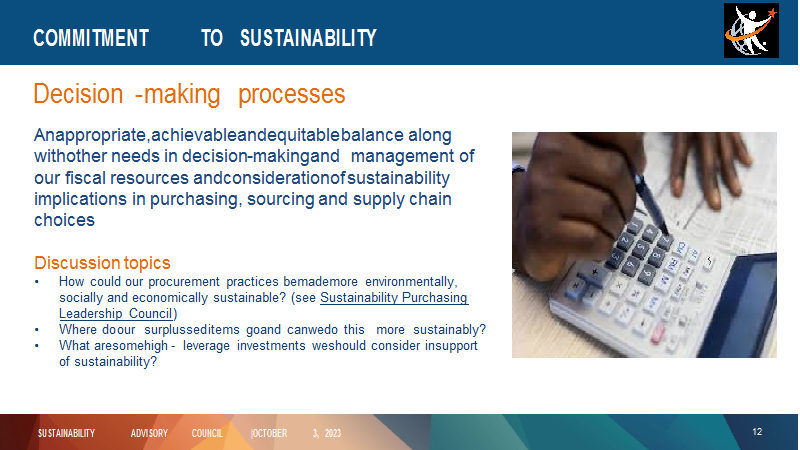 COMMITMENT TO SUSTAINABILITY

Decision -making processes

Anappropriate,achievableandequitablebalance along withother needs in decision-makingand management of our fiscal resources andconsiderationofsustainability implications in purchasing, sourcing and supply chain choices

Discussion topics
• How could our procurement practices bemademore environmentally, socially and economically sustainable? (see Sustainability Purchasing Leadership Council)
• Where doour surplusseditems goand canwedo this more sustainably?
• What aresomehigh - leverage investments weshould consider insupport of sustainability?

SUSTAINABILITY ADVISORY COUNCIL |OCTOBER 3, 2023

12